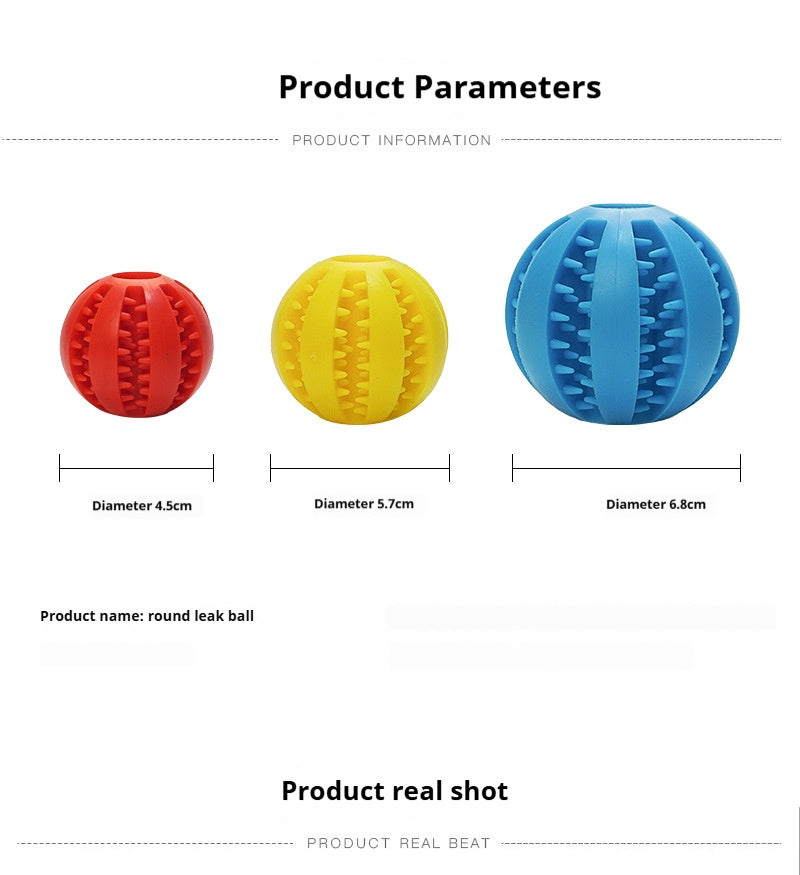 Product Parameters

PRODUCT INFORMATION

Diameter 4.5cm

Diameter 5.7cm

Diameter 6.8cm

Product name: round leak ball

Product real shot

PRODUCT REAL BEAT